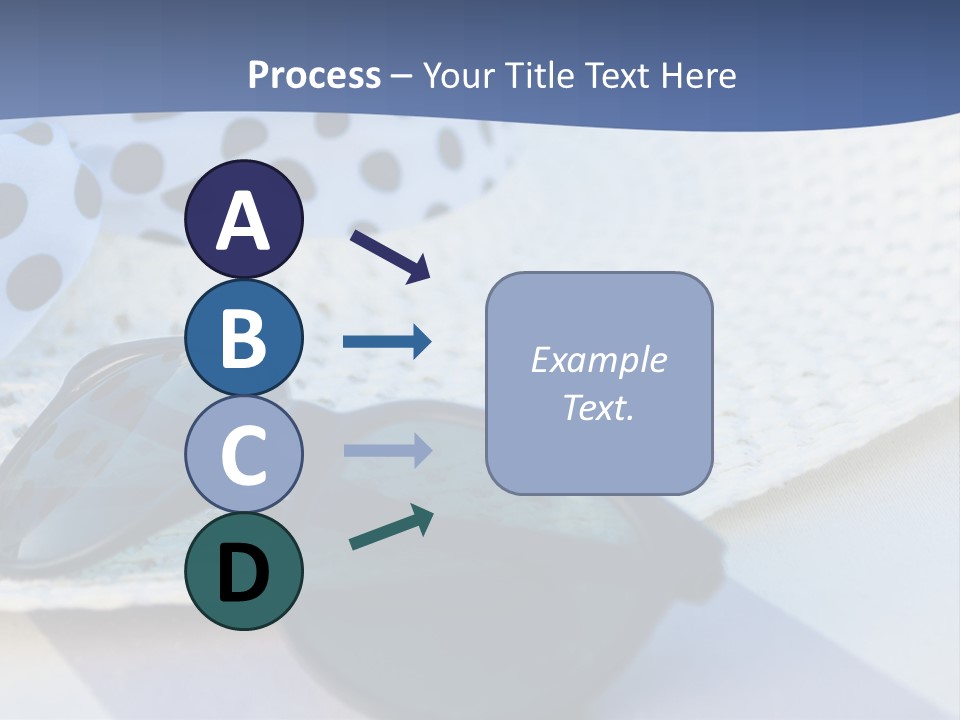 Process – Your Title Text Here

A

B

C

D

Example Text.